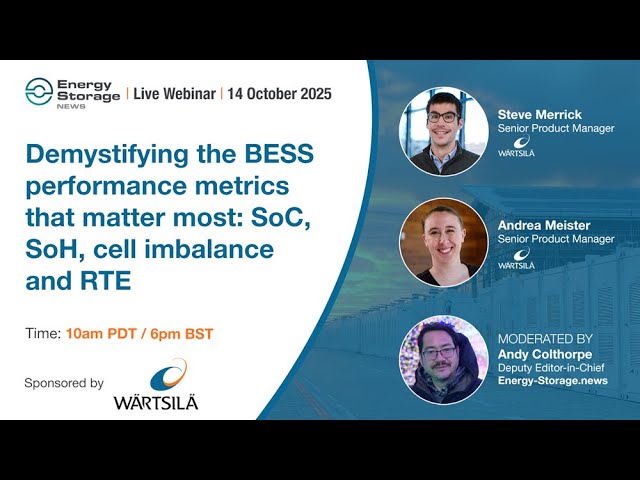 Energy Storage NEWS | Live Webinar | 14 October 2025

Demystifying the BESS performance metrics that matter most: SoC, SoH, cell imbalance and RTE

Time: 10am PDT / 6pm BST

Sponsored by WÄRTSILÄ

Steve Merrick
Senior Product Manager
WÄRTSILÄ

Andrea Meister
Senior Product Manager
WÄRTSILÄ

MODERATED BY
Andy Colthorpe
Deputy Editor-in-Chief
Energy-Storage.news